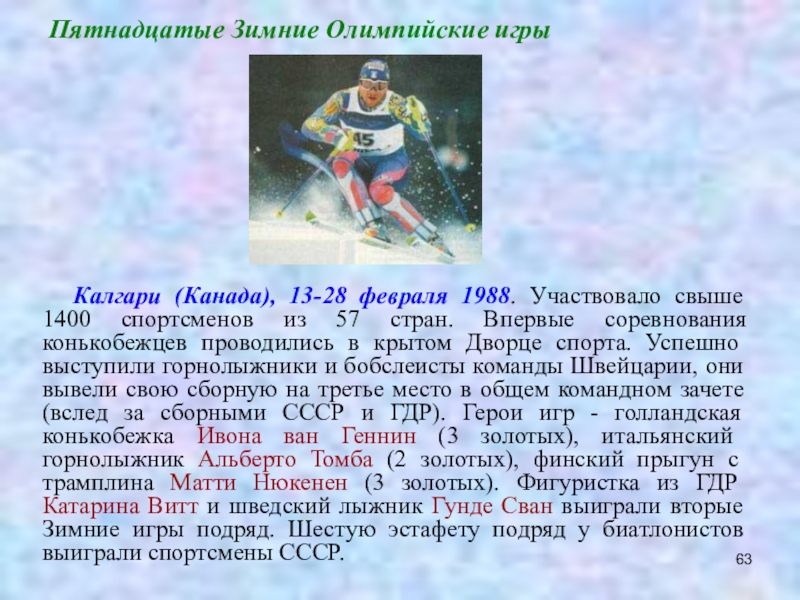 Пятнадцатые Зимние Олимпийские игры

45

Калгари (Канада), 13-28 февраля 1988. Участвовало свыше 1400 спортсменов из 57 стран. Впервые соревнования конькобежцев проводились в крытом Дворце спорта. Успешно выступили горнолыжники и бобслеисты команды Швейцарии, они вывели свою сборную на третье место в общем командном зачете (вслед за сборными СССР и ГДР). Герои игр - голландская конькобежка Ивона ван Геннин (3 золотых), итальянский горнолыжник Альберто Томба (2 золотых), финский прыгун с трамплина Матти Нюкенен (3 золотых). Фигуристка из ГДР Катарина Витт и шведский лыжник Гунде Сван выиграли вторые Зимние игры подряд. Шестую эстафету подряд у биатлонистов выиграли спортсмены СССР.

63